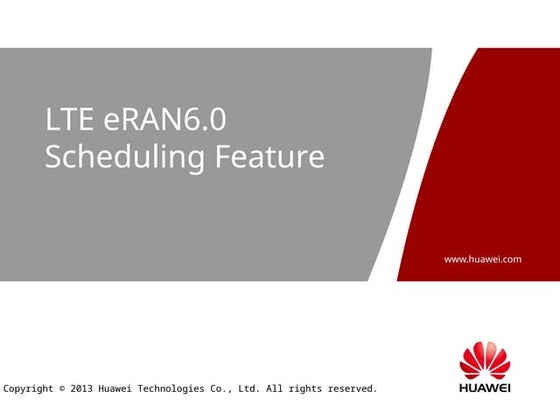 LTE eRAN6.0
Scheduling Feature

www.huawei.com

Copyright © 2013 Huawei Technologies Co., Ltd. All rights reserved.

HUAWEI